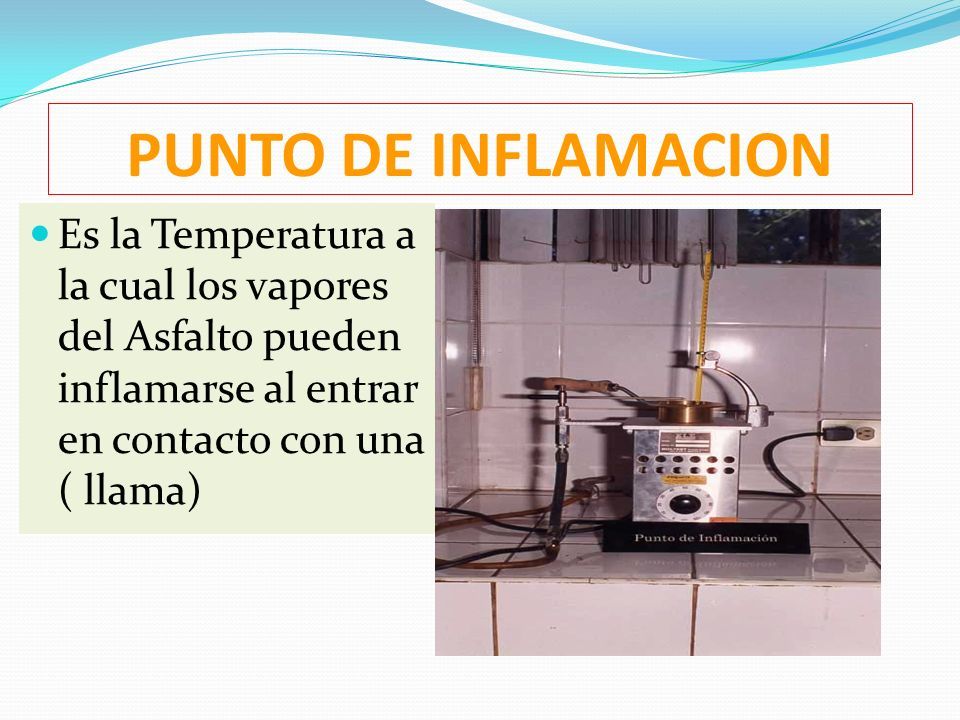 PUNTO DE INFLAMACION

Es la Temperatura a la cual los vapores del Asfalto pueden inflamarse al entrar en contacto con una ( llama)

Punto de Inflamación